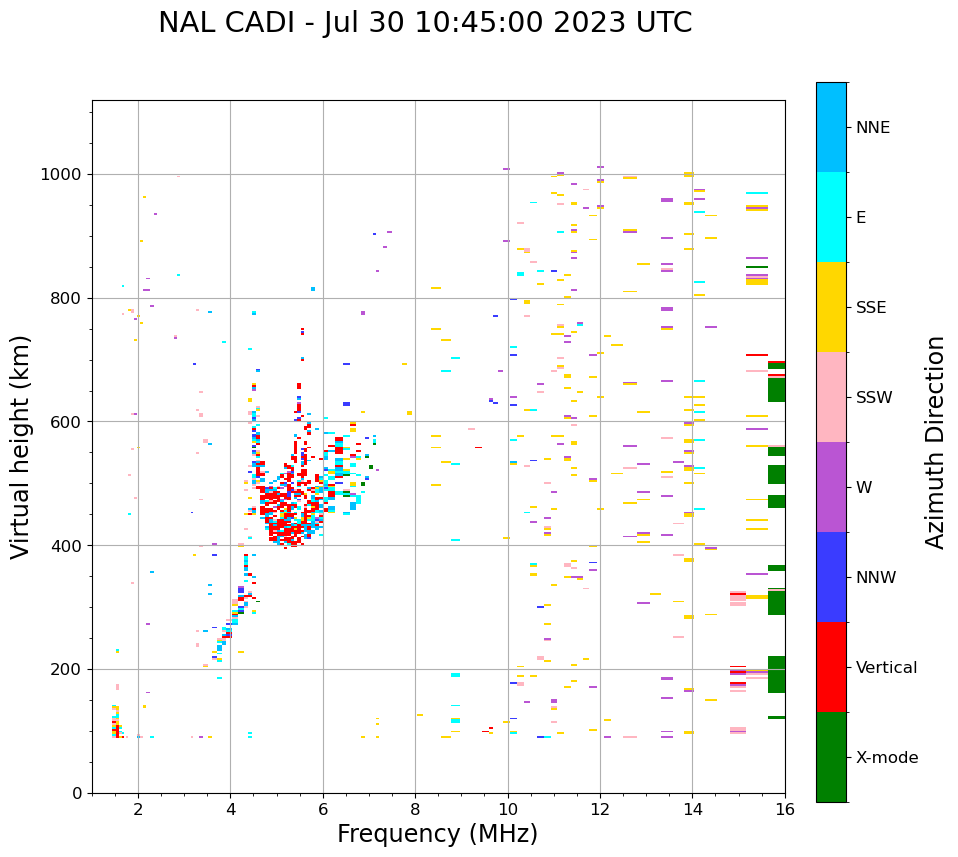 NAL CADI - Jul 30 10:45:00 2023 UTC

Virtual height (km)

1000
800
600
400
200
0

2 4 6 8 10 12 14 16

Frequency (MHz)

NNE
E
SSE
SSW
W
NNW
Vertical
X-mode

Azimuth Direction